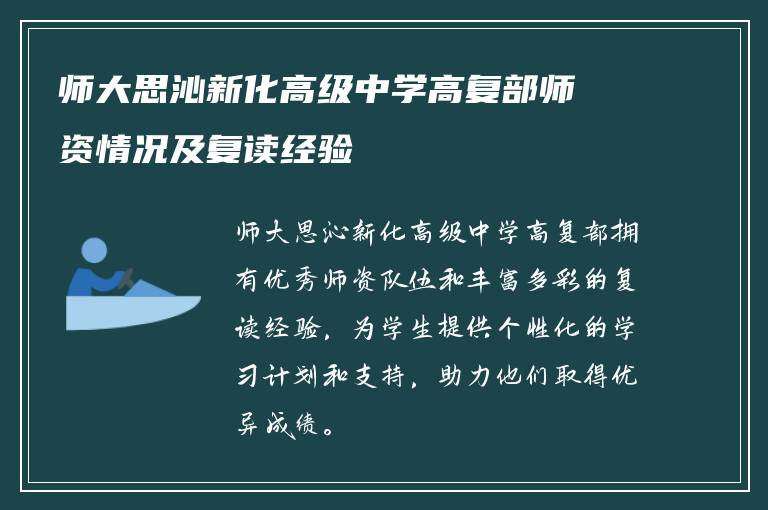 师大思沁新化高级中学高复部师资情况及复读经验

师大思沁新化高级中学高复部拥有优秀师资队伍和丰富多彩的复读经验，为学生提供个性化的学习计划和支持，助力他们取得优异成绩。